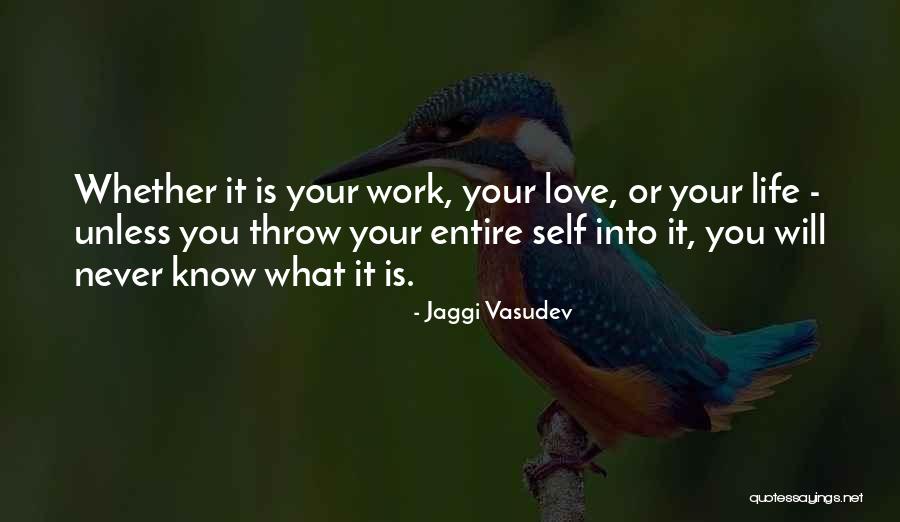 Whether it is your work, your love, or your life - unless you throw your entire self into it, you will never know what it is.

- Jaggi Vasudev

quotessayings.net